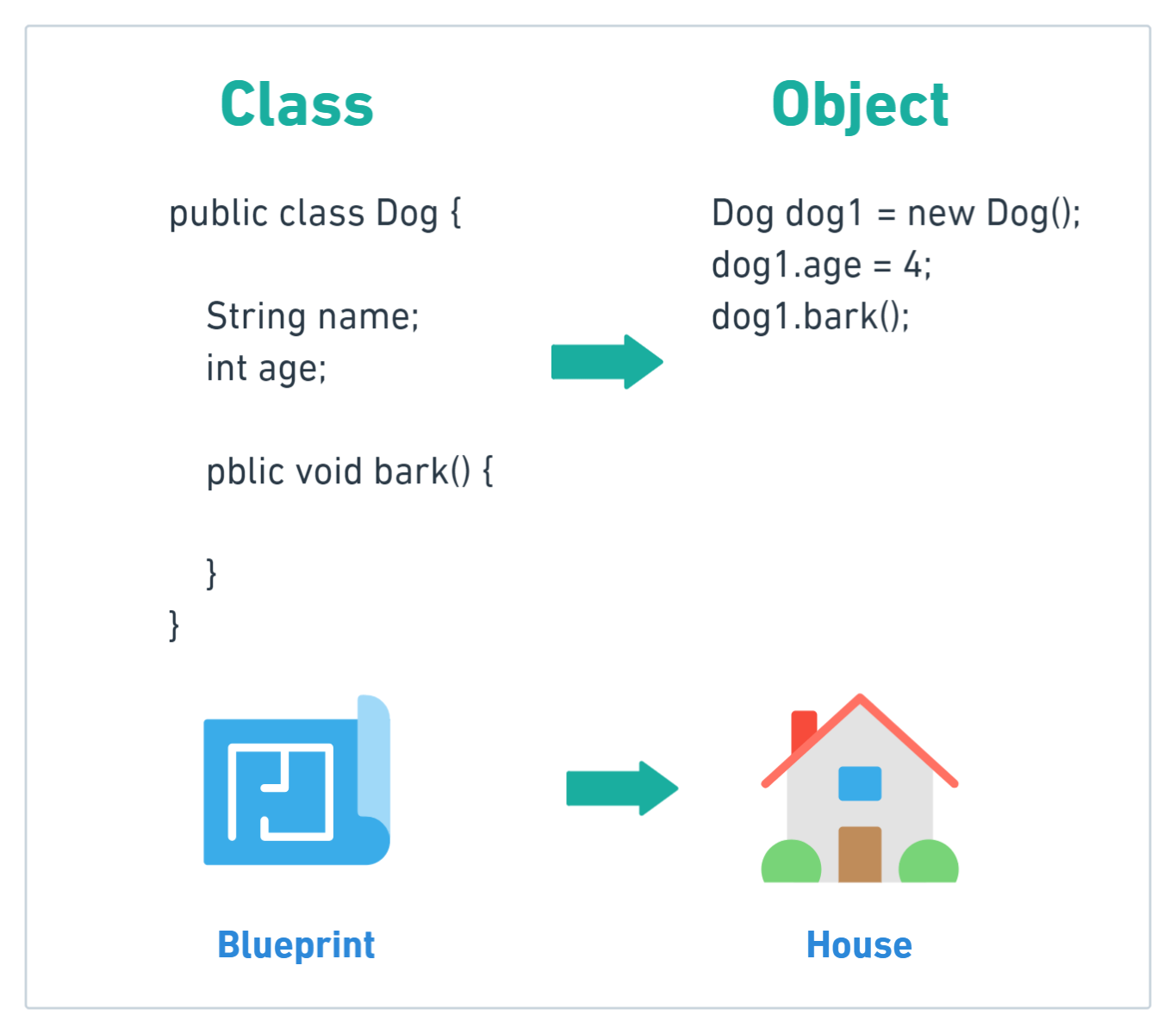 Class

public class Dog {

String name;
int age;

pblic void bark() {

}
}

Object

Dog dog1 = new Dog();
dog1.age = 4;
dog1.bark();

Blueprint

House